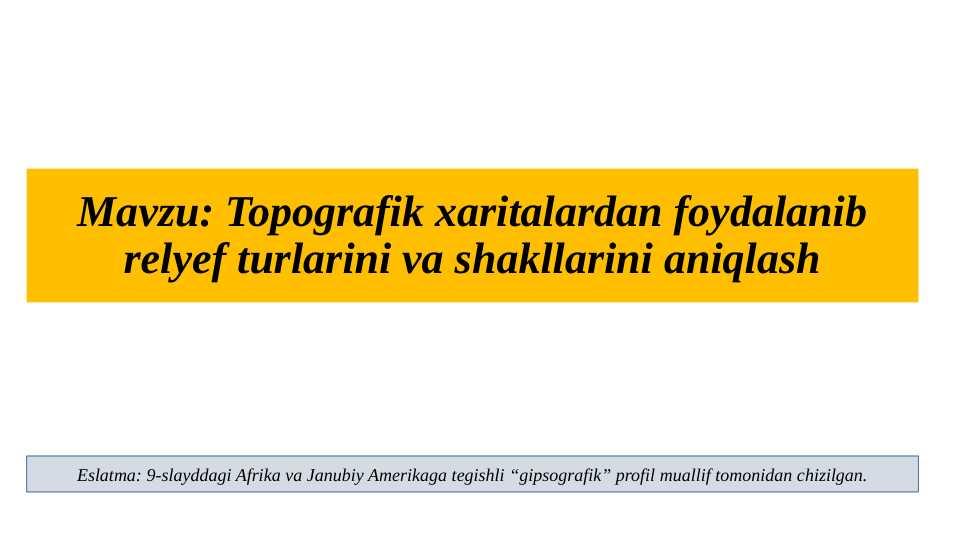 Mavzu: Topografik xaritalardan foydalanib relyef turlarini va shakllarini aniqlash

Eslatma: 9-slayddagi Afrika va Janubiy Amerikaga tegishli “gipsografik” profil muallif tomonidan chizilgan.